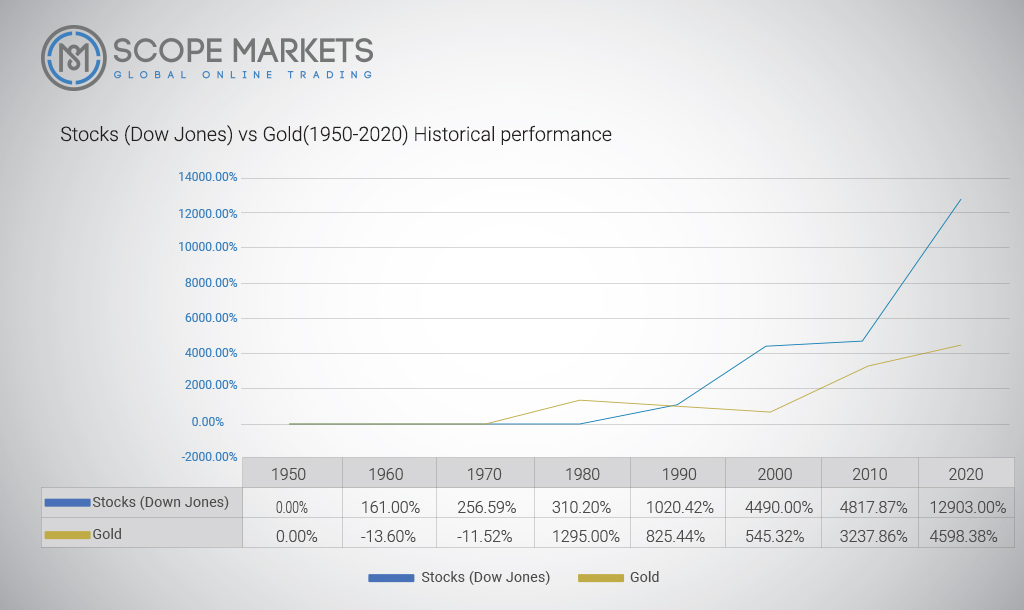 SCOPE MARKETS
GLOBAL ONLINE TRADING

Stocks (Dow Jones) vs Gold(1950-2020) Historical performance

14000.00%
12000.00%
10000.00%
8000.00%
6000.00%
4000.00%
2000.00%
0.00%
-2000.00%

| | 1950 | 1960 | 1970 | 1980 | 1990 | 2000 | 2010 | 2020 |
|---|---|---|---|---|---|---|---|---|
| Stocks (Down Jones) | 0.00% | 161.00% | 256.59% | 310.20% | 1020.42% | 4490.00% | 4817.87% | 12903.00% |
| Gold | 0.00% | -13.60% | -11.52% | 1295.00% | 825.44% | 545.32% | 3237.86% | 4598.38% |

Stocks (Dow Jones) Gold